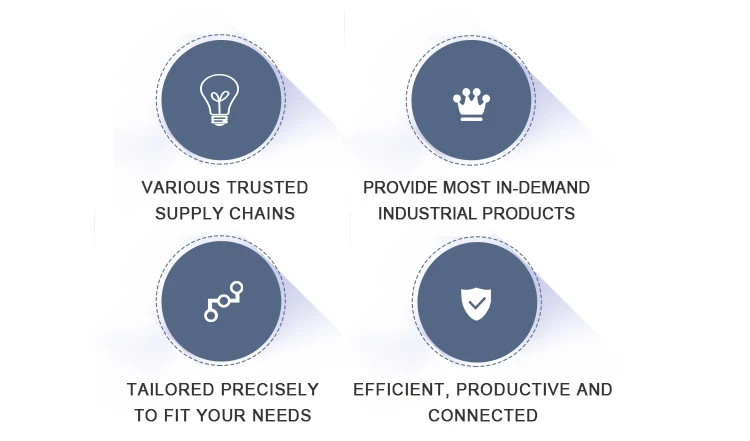 VARIOUS TRUSTED SUPPLY CHAINS

PROVIDE MOST IN-DEMAND INDUSTRIAL PRODUCTS

TAILORED PRECISELY TO FIT YOUR NEEDS

EFFICIENT, PRODUCTIVE AND CONNECTED